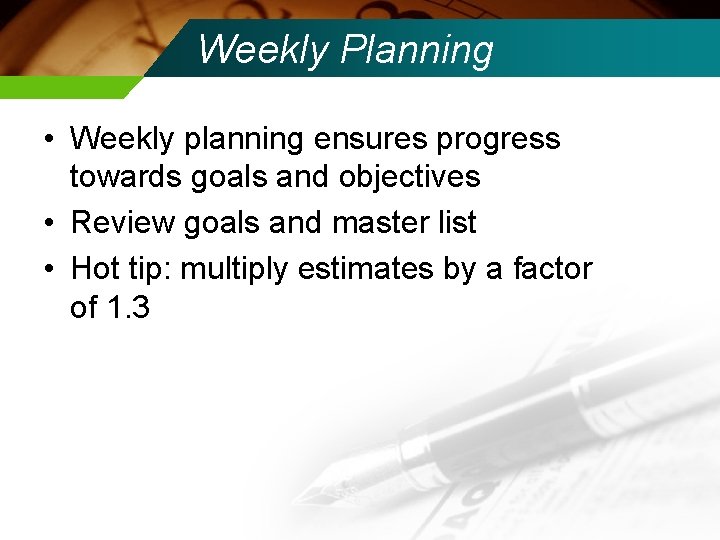 Weekly Planning

• Weekly planning ensures progress towards goals and objectives
• Review goals and master list
• Hot tip: multiply estimates by a factor of 1.3